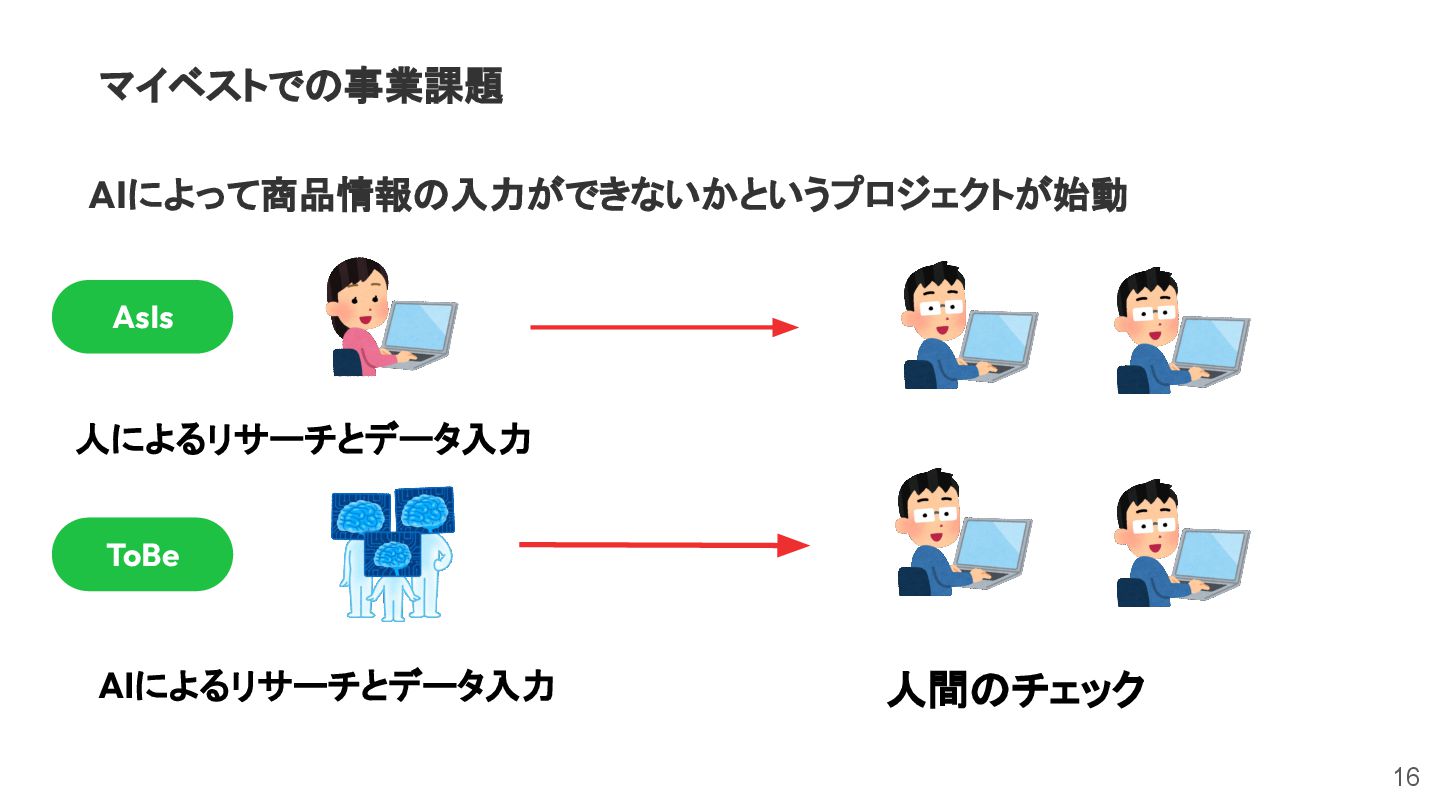 マイベストでの事業課題

AIによって商品情報の入力ができないかというプロジェクトが始動

AsIs

人によるリサーチとデータ入力

ToBe

AIによるリサーチとデータ入力

人間のチェック

16